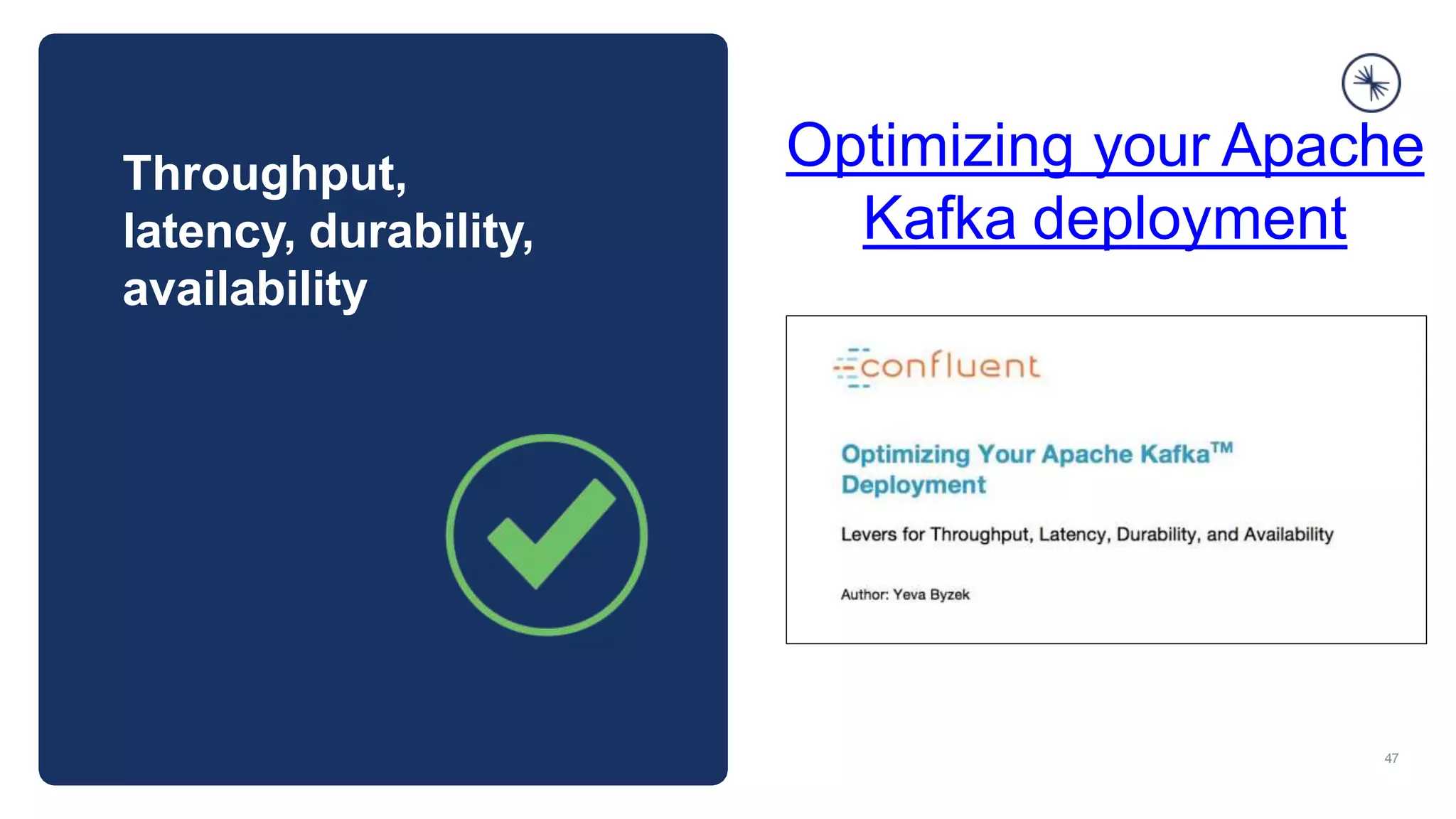 Throughput, latency, durability, availability

Optimizing your Apache Kafka deployment

confluent

Optimizing Your Apache Kafka™ Deployment

Levers for Throughput, Latency, Durability, and Availability

Author: Yeva Byzek

47